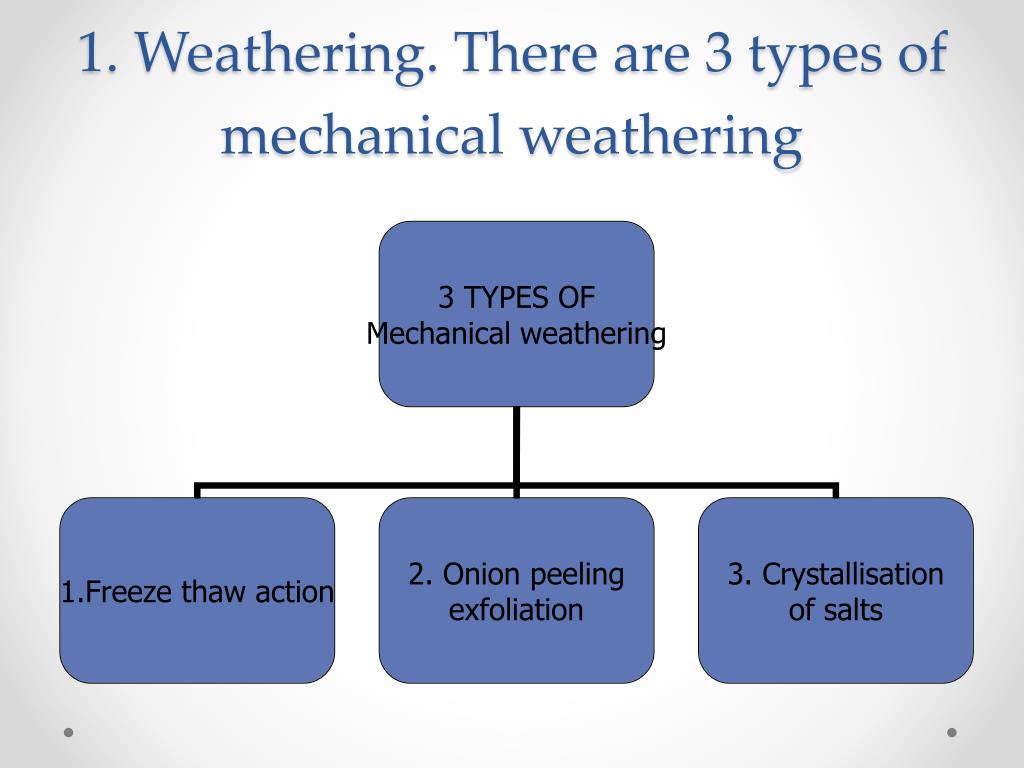 1. Weathering. There are 3 types of mechanical weathering

3 TYPES OF
Mechanical weathering

1.Freeze thaw action

2. Onion peeling exfoliation

3. Crystallisation of salts